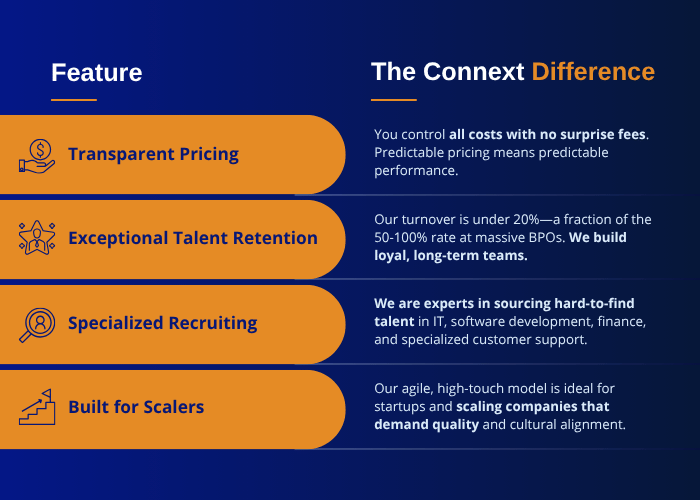 | Feature | The Connext Difference |
|---|---|
| Transparent Pricing | You control all costs with no surprise fees. Predictable pricing means predictable performance. |
| Exceptional Talent Retention | Our turnover is under 20%—a fraction of the 50-100% rate at massive BPOs. We build loyal, long-term teams. |
| Specialized Recruiting | We are experts in sourcing hard-to-find talent in IT, software development, finance, and specialized customer support. |
| Built for Scalers | Our agile, high-touch model is ideal for startups and scaling companies that demand quality and cultural alignment. |